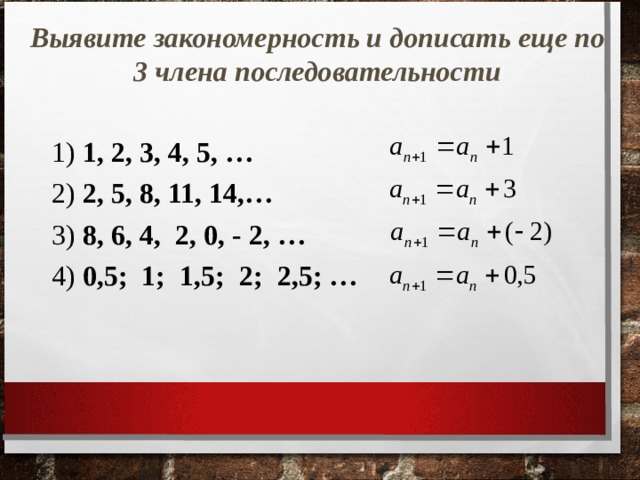 Выявите закономерность и дописать еще по 3 члена последовательности

1) 1, 2, 3, 4, 5, … $a_{n+1} = a_n + 1$

2) 2, 5, 8, 11, 14,… $a_{n+1} = a_n + 3$

3) 8, 6, 4, 2, 0, - 2, … $a_{n+1} = a_n + (-2)$

4) 0,5; 1; 1,5; 2; 2,5; … $a_{n+1} = a_n + 0,5$